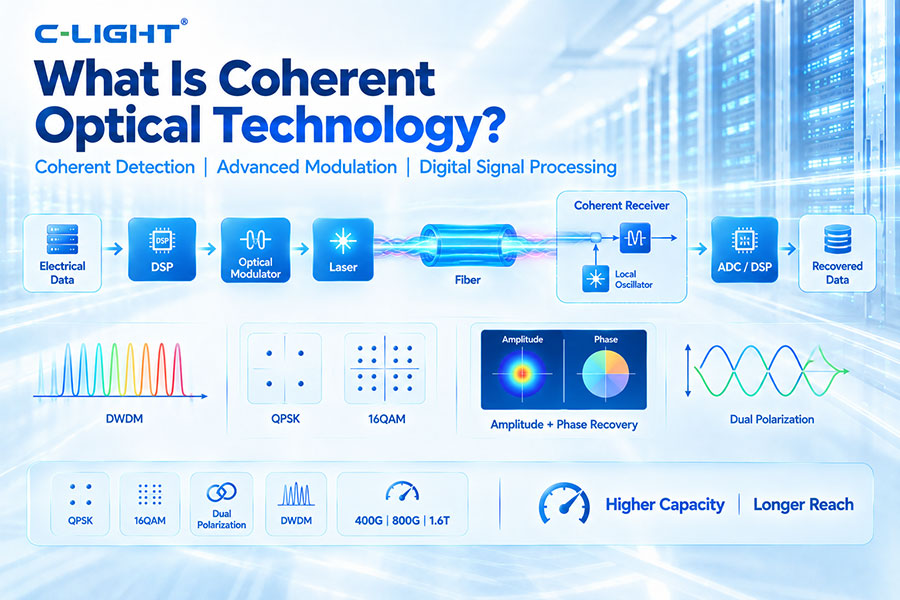 C-LIGHT®

What Is Coherent Optical Technology?

Coherent Detection | Advanced Modulation | Digital Signal Processing

Electrical Data

DSP

DSP

Optical Modulator

Laser

Fiber

Coherent Receiver

Local Oscillator

ADC / DSP

Recovered Data

DWDM

QPSK

16QAM

Amplitude

Phase

Amplitude + Phase Recovery

Dual Polarization

QPSK

16QAM

Dual Polarization

DWDM

400G | 800G | 1.6T

Higher Capacity | Longer Reach